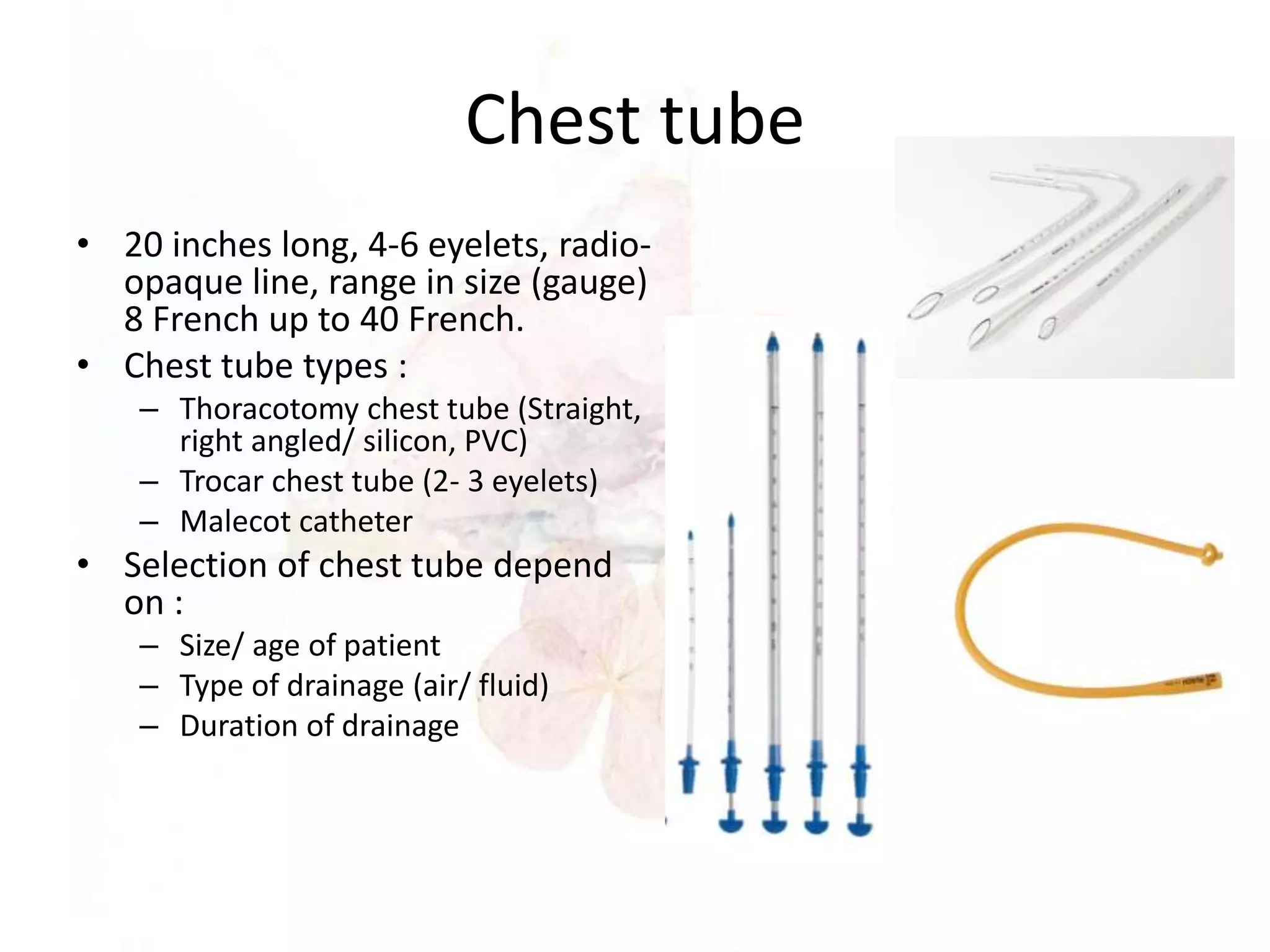 Chest tube

• 20 inches long, 4-6 eyelets, radio-opaque line, range in size (gauge) 8 French up to 40 French.
• Chest tube types :
– Thoracotomy chest tube (Straight, right angled/ silicon, PVC)
– Trocar chest tube (2- 3 eyelets)
– Malecot catheter
• Selection of chest tube depend on :
– Size/ age of patient
– Type of drainage (air/ fluid)
– Duration of drainage